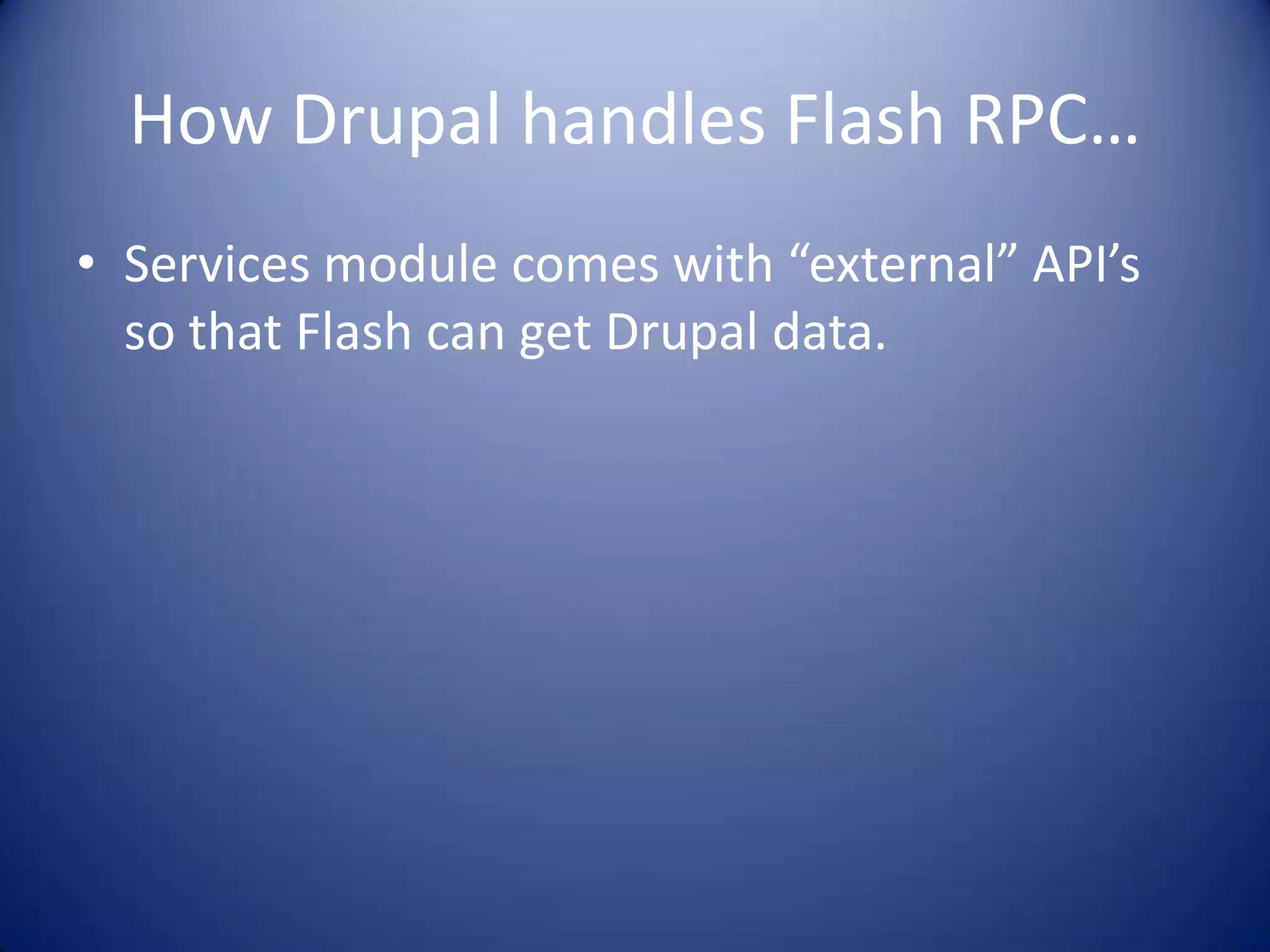 How Drupal handles Flash RPC…

• Services module comes with “external” API’s so that Flash can get Drupal data.